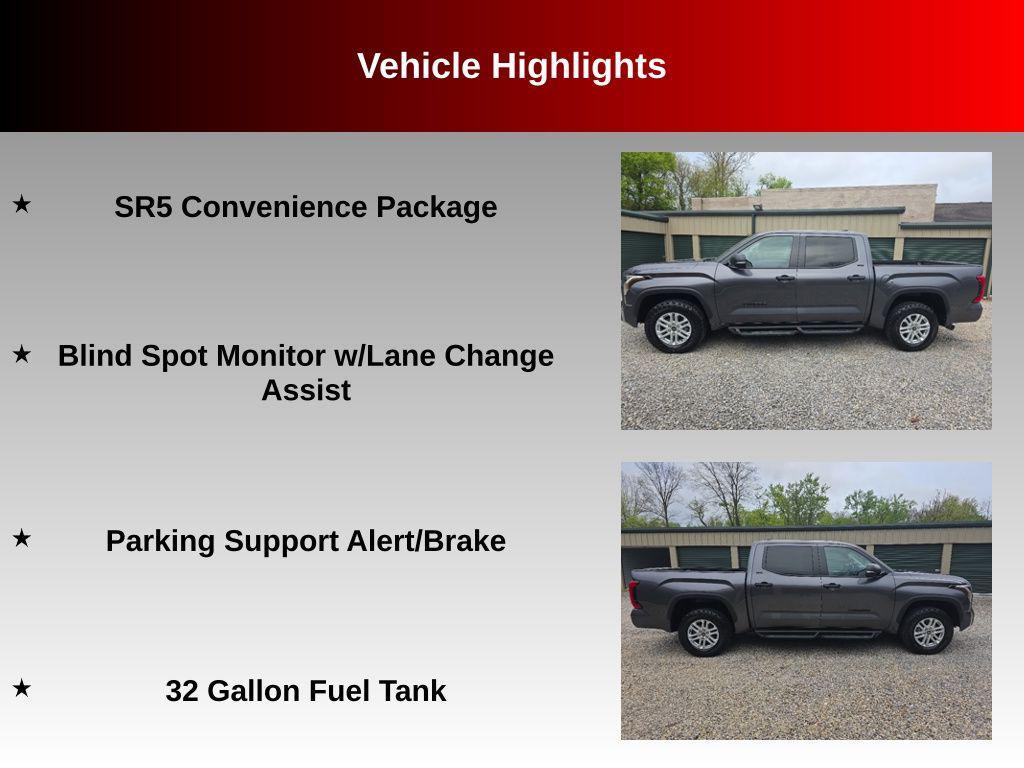 Vehicle Highlights

★ SR5 Convenience Package

★ Blind Spot Monitor w/Lane Change Assist

★ Parking Support Alert/Brake

★ 32 Gallon Fuel Tank